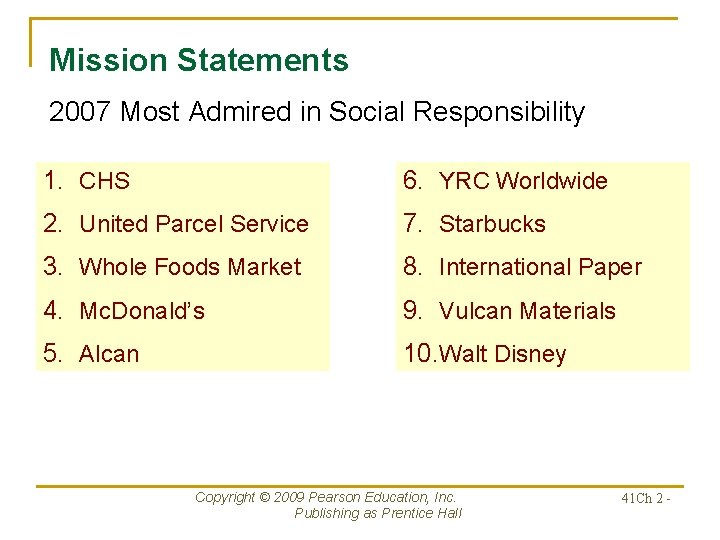 Mission Statements

2007 Most Admired in Social Responsibility

1. CHS
2. United Parcel Service
3. Whole Foods Market
4. McDonald's
5. Alcan

6. YRC Worldwide
7. Starbucks
8. International Paper
9. Vulcan Materials
10. Walt Disney

Copyright © 2009 Pearson Education, Inc. Publishing as Prentice Hall

41Ch 2 -